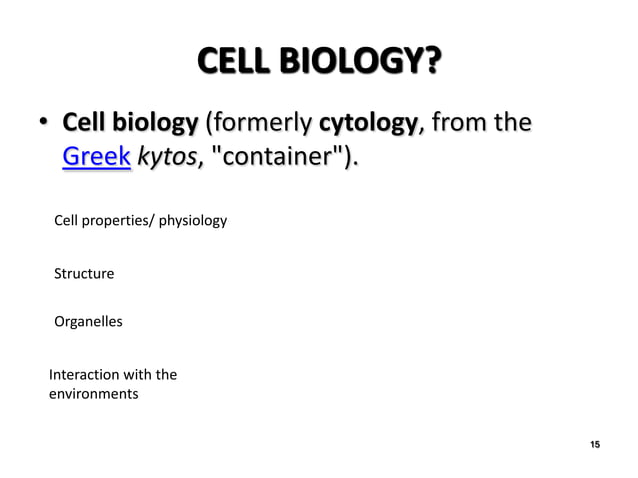 CELL BIOLOGY?

• Cell biology (formerly cytology, from the Greek kytos, "container").

Cell properties/ physiology

Structure

Organelles

Interaction with the environments

15